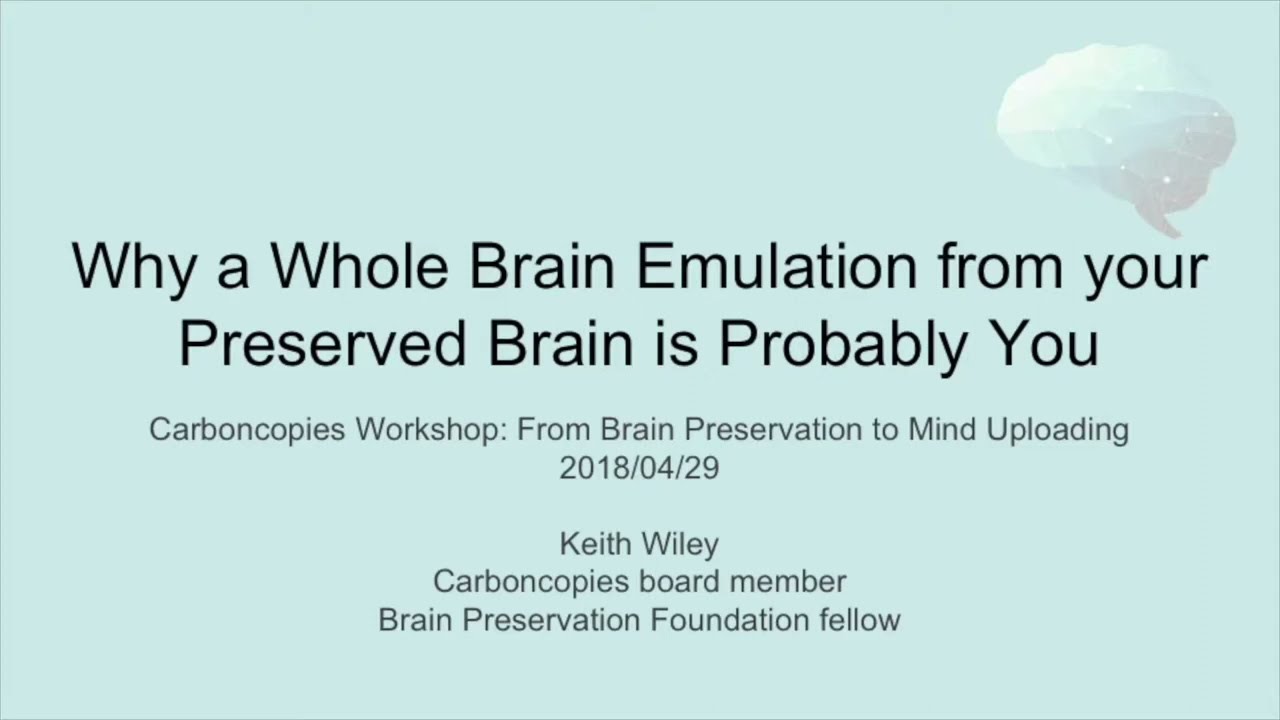 Why a Whole Brain Emulation from your Preserved Brain is Probably You

Carboncopies Workshop: From Brain Preservation to Mind Uploading
2018/04/29

Keith Wiley
Carboncopies board member
Brain Preservation Foundation fellow